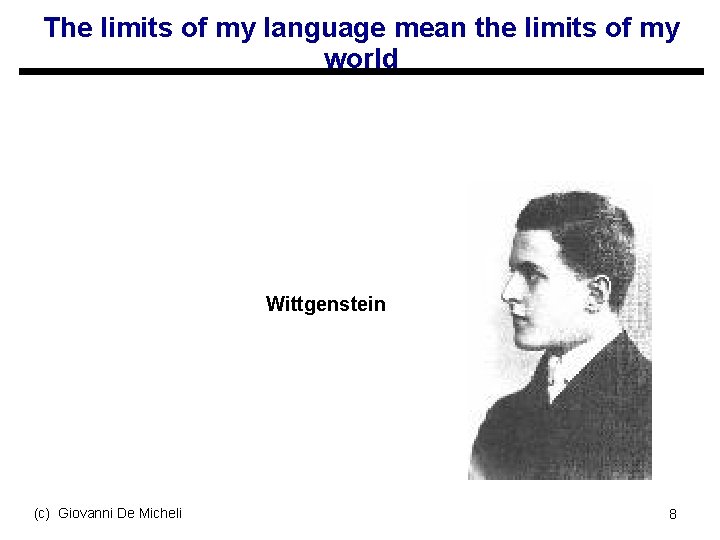 The limits of my language mean the limits of my world

Wittgenstein

(c) Giovanni De Micheli

8